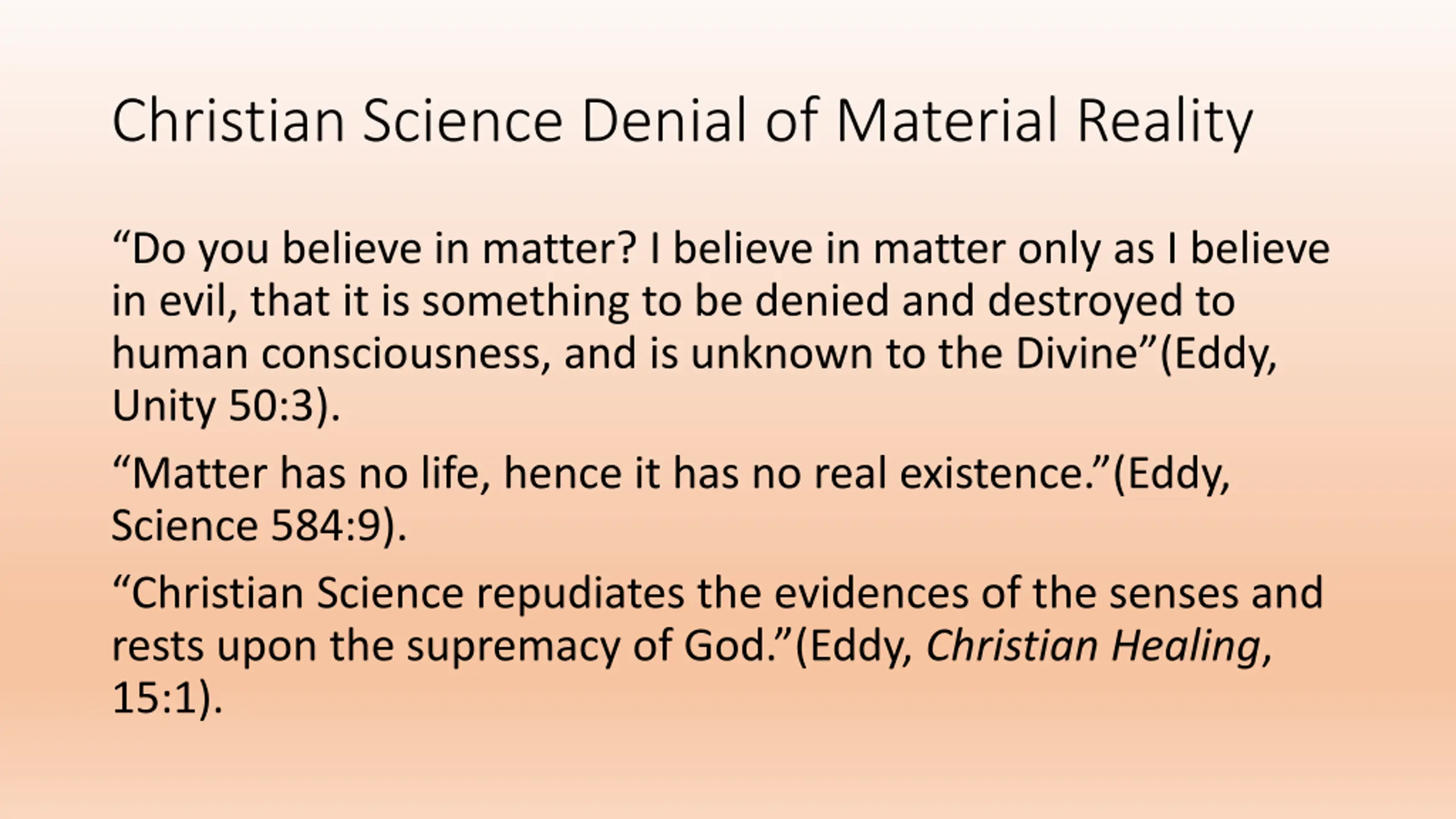 Christian Science Denial of Material Reality

“Do you believe in matter? I believe in matter only as I believe in evil, that it is something to be denied and destroyed to human consciousness, and is unknown to the Divine”(Eddy, Unity 50:3).

“Matter has no life, hence it has no real existence.”(Eddy, Science 584:9).

“Christian Science repudiates the evidences of the senses and rests upon the supremacy of God.”(Eddy, Christian Healing, 15:1).